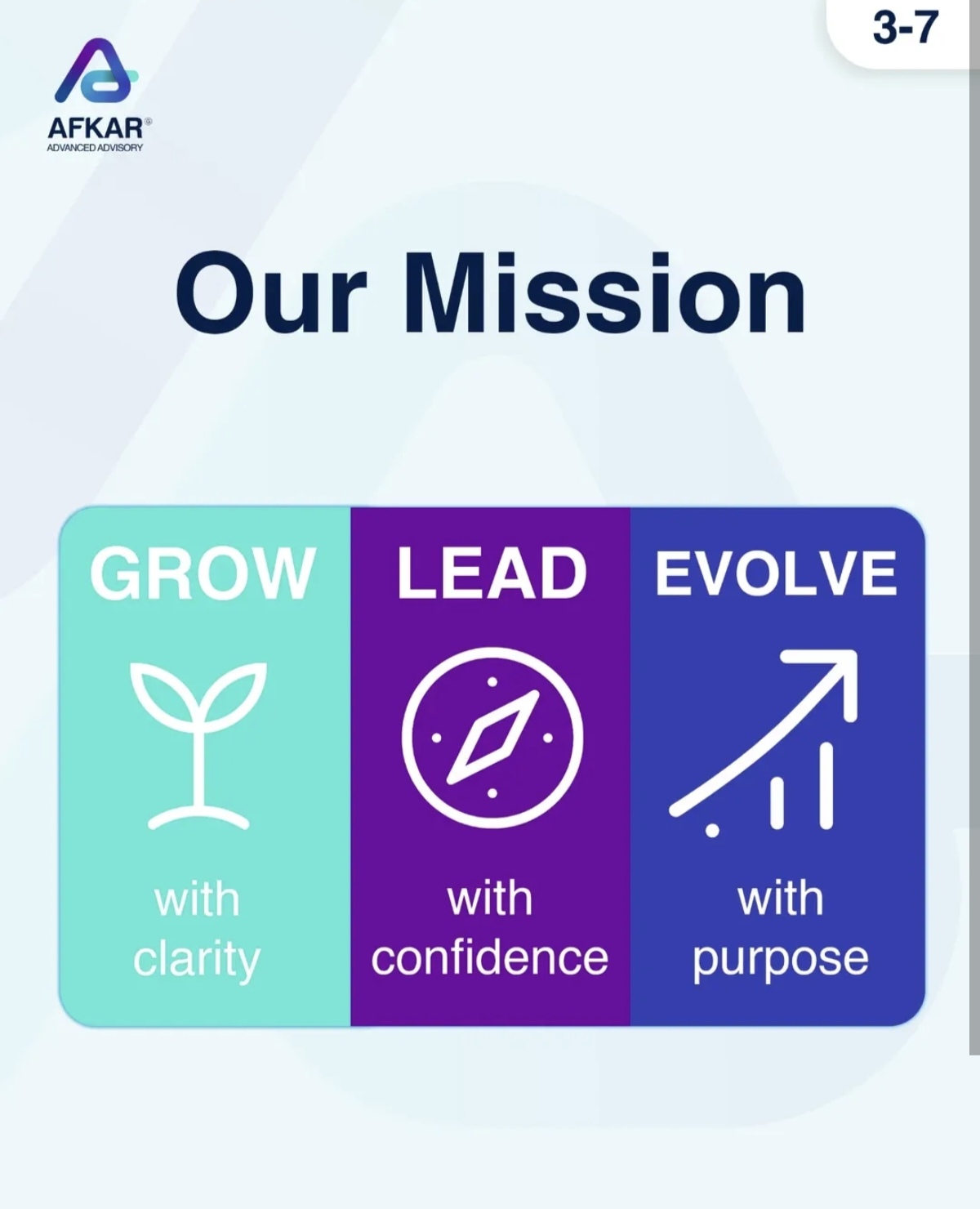 3-7

AFKAR®
ADVANCED ADVISORY

Our Mission

GROW

with clarity

LEAD

with confidence

EVOLVE

with purpose